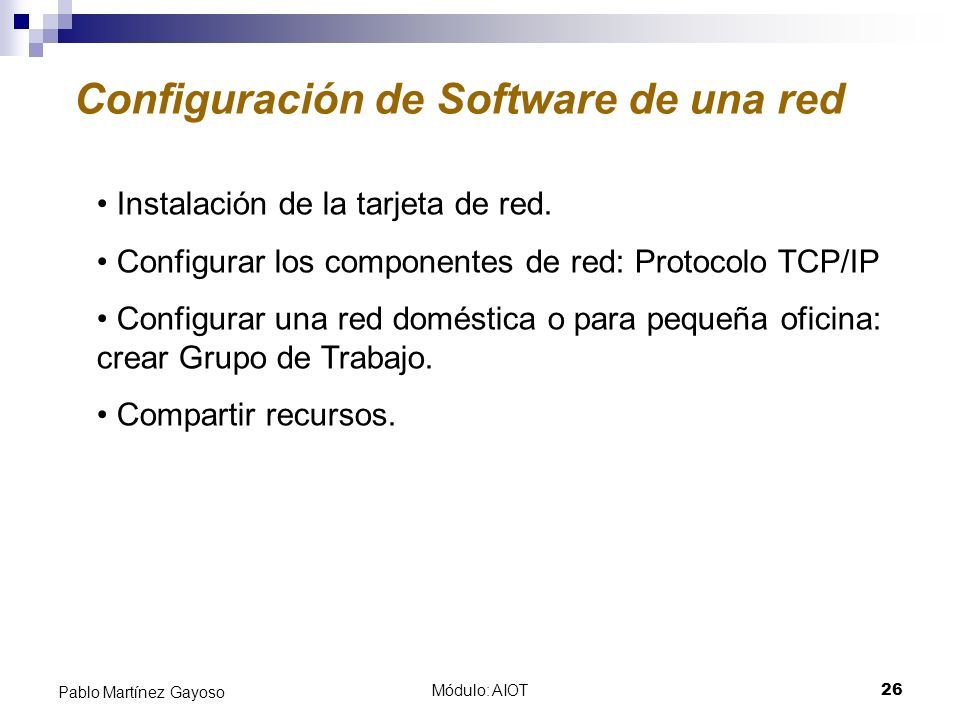 Configuración de Software de una red

• Instalación de la tarjeta de red.

• Configurar los componentes de red: Protocolo TCP/IP

• Configurar una red doméstica o para pequeña oficina: crear Grupo de Trabajo.

• Compartir recursos.

Pablo Martínez Gayoso

Módulo: AIOT

26